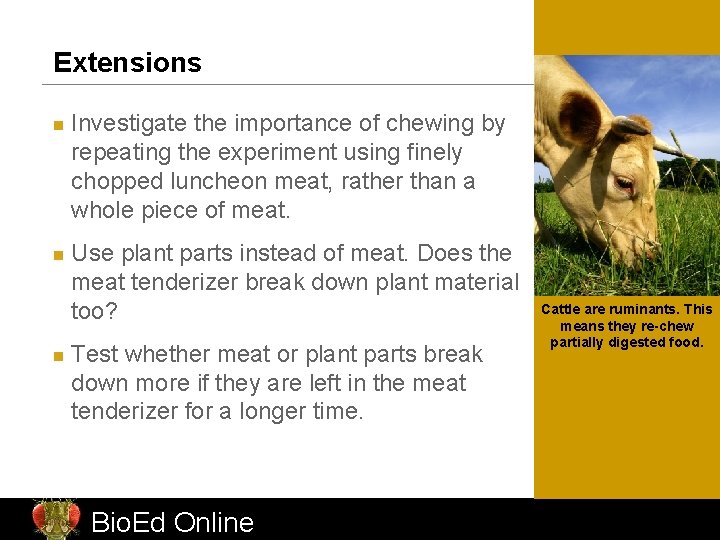 Extensions

- Investigate the importance of chewing by repeating the experiment using finely chopped luncheon meat, rather than a whole piece of meat.
- Use plant parts instead of meat. Does the meat tenderizer break down plant material too?
- Test whether meat or plant parts break down more if they are left in the meat tenderizer for a longer time.

Cattle are ruminants. This means they re-chew partially digested food.

BioEd Online